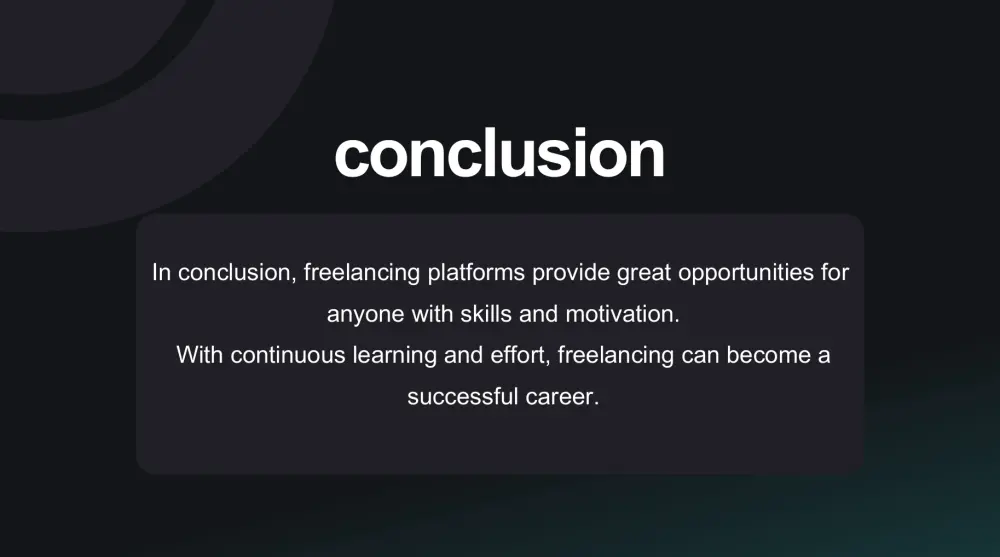 conclusion

In conclusion, freelancing platforms provide great opportunities for anyone with skills and motivation.
With continuous learning and effort, freelancing can become a successful career.